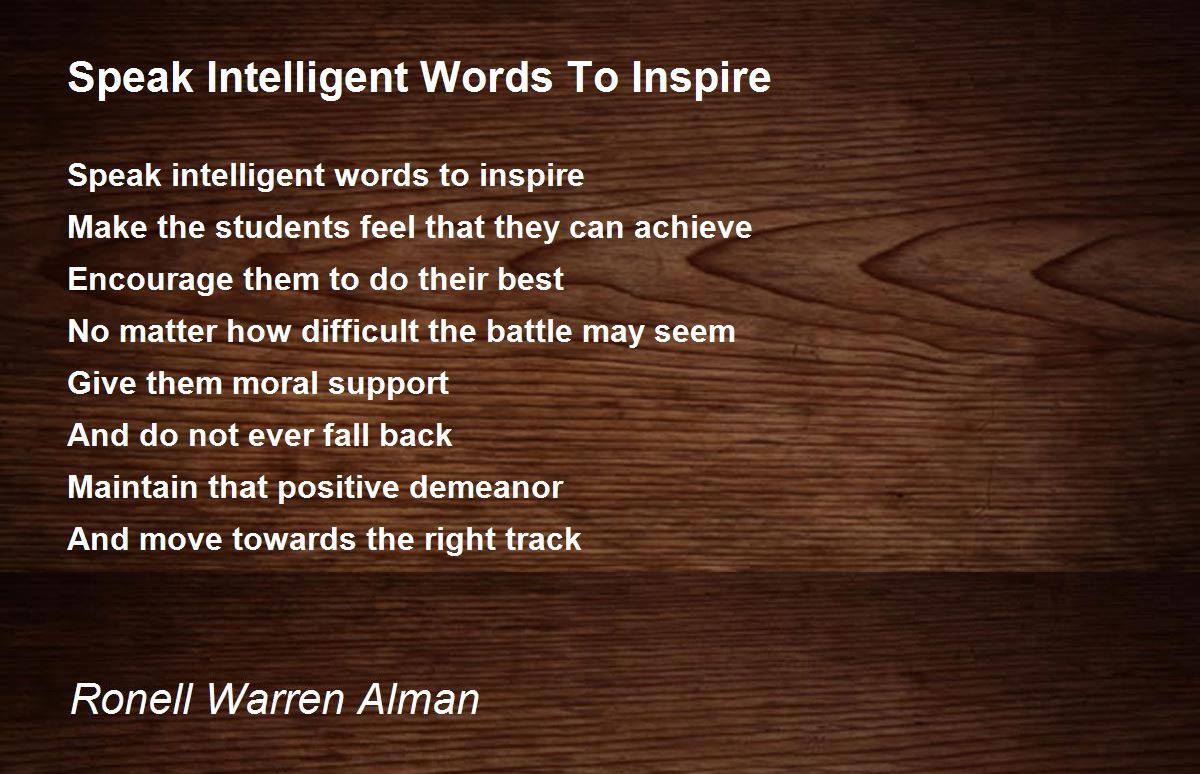 Speak Intelligent Words To Inspire

Speak intelligent words to inspire
Make the students feel that they can achieve
Encourage them to do their best
No matter how difficult the battle may seem
Give them moral support
And do not ever fall back
Maintain that positive demeanor
And move towards the right track

Ronell Warren Alman